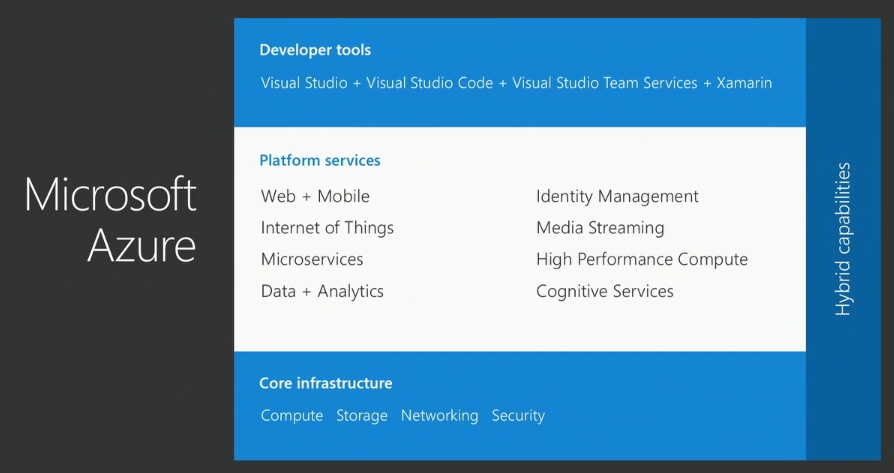 Microsoft Azure

Developer tools

Visual Studio + Visual Studio Code + Visual Studio Team Services + Xamarin

Platform services

Web + Mobile

Internet of Things

Microservices

Data + Analytics

Identity Management

Media Streaming

High Performance Compute

Cognitive Services

Core infrastructure

Compute Storage Networking Security

Hybrid capabilities